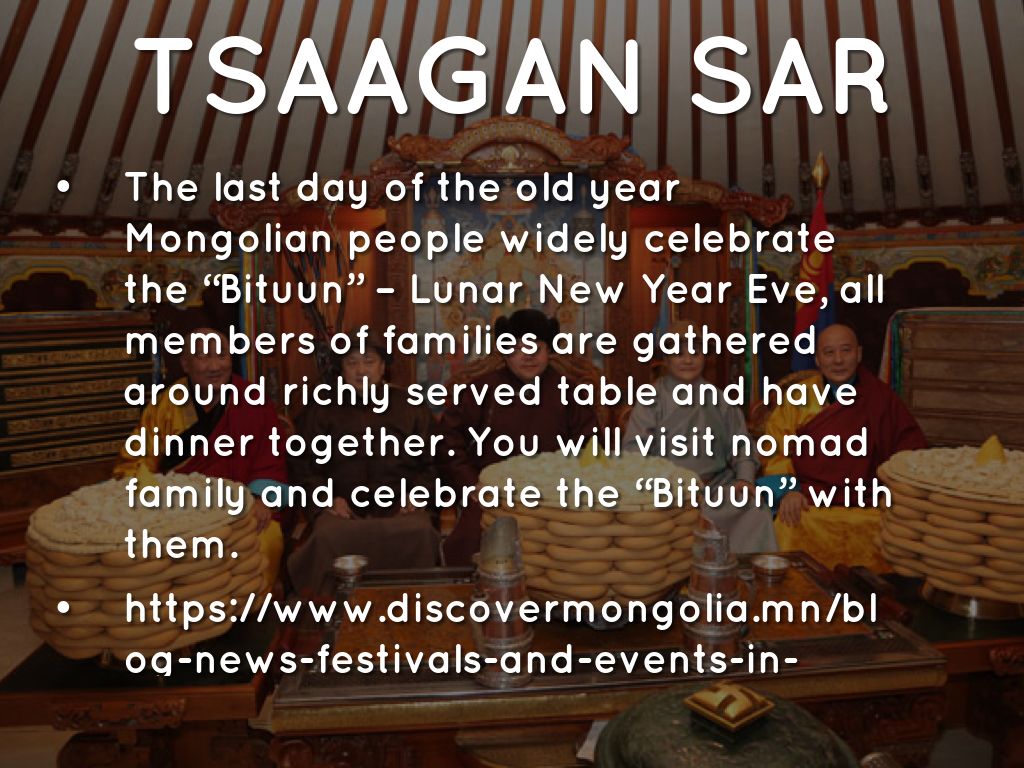 TSAAGAN SAR

• The last day of the old year Mongolian people widely celebrate the “Bituun” – Lunar New Year Eve, all members of families are gathered around richly served table and have dinner together. You will visit nomad family and celebrate the “Bituun” with them.

• https://www.discovermongolia.mn/blog-news-festivals-and-events-in-